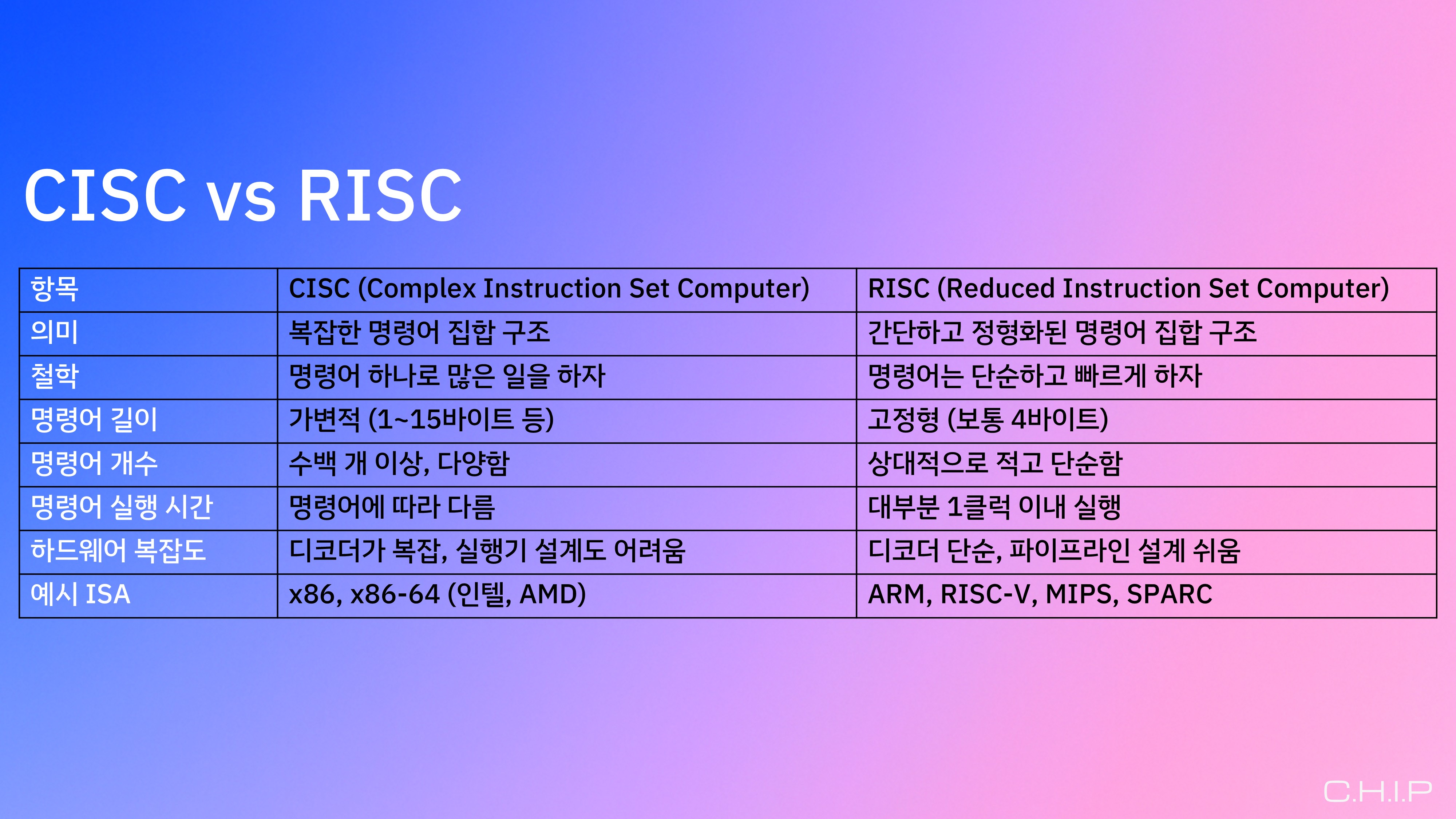 CISC vs RISC

| 항목 | CISC (Complex Instruction Set Computer) | RISC (Reduced Instruction Set Computer) |
|---|---|---|
| 의미 | 복잡한 명령어 집합 구조 | 간단하고 정형화된 명령어 집합 구조 |
| 철학 | 명령어 하나로 많은 일을 하자 | 명령어는 단순하고 빠르게 하자 |
| 명령어 길이 | 가변적 (1~15바이트 등) | 고정형 (보통 4바이트) |
| 명령어 개수 | 수백 개 이상, 다양함 | 상대적으로 적고 단순함 |
| 명령어 실행 시간 | 명령어에 따라 다름 | 대부분 1클럭 이내 실행 |
| 하드웨어 복잡도 | 디코더가 복잡, 실행기 설계도 어려움 | 디코더 단순, 파이프라인 설계 쉬움 |
| 예시 ISA | x86, x86-64 (인텔, AMD) | ARM, RISC-V, MIPS, SPARC |

C.H.I.P